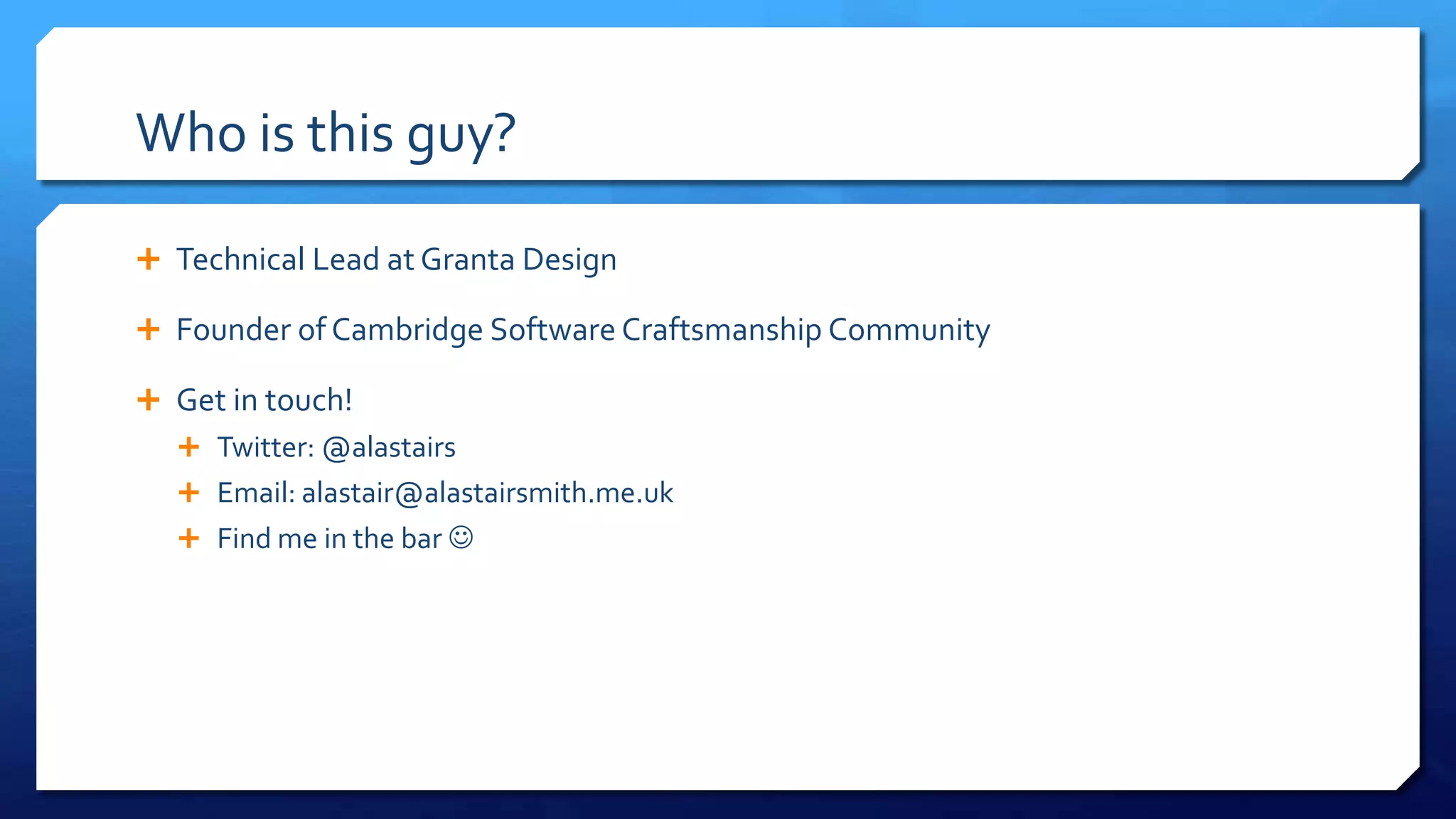 Who is this guy?

+ Technical Lead at Granta Design

+ Founder of Cambridge Software Craftsmanship Community

+ Get in touch!
+ Twitter: @alastairs
+ Email: alastair@alastairsmith.me.uk
+ Find me in the bar ☺